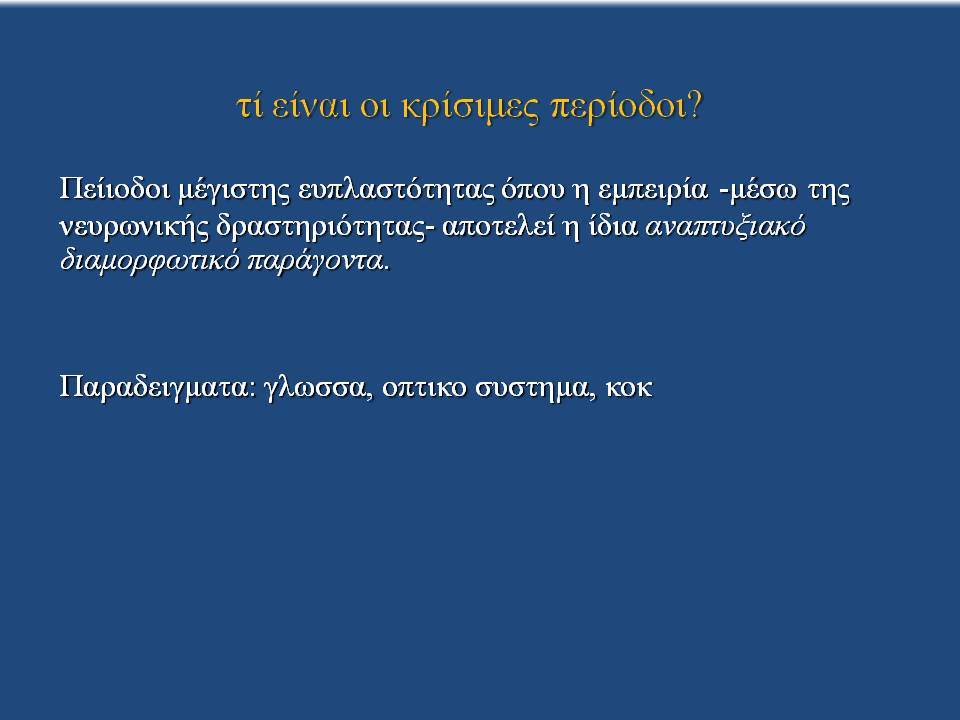 τί είναι οι κρίσιμες περίοδοι?

Πείιοδοι μέγιστης ευπλαστότητας όπου η εμπειρία -μέσω της νευρωνικής δραστηριότητας- αποτελεί η ίδια αναπτυξιακό διαμορφωτικό παράγοντα.

Παραδειγματα: γλωσσα, οπτικο συστημα, κοκ